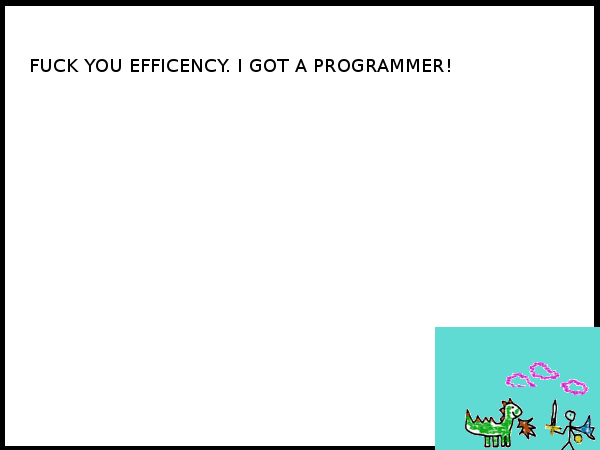 FUCK YOU EFFICENCY. I GOT A PROGRAMMER!